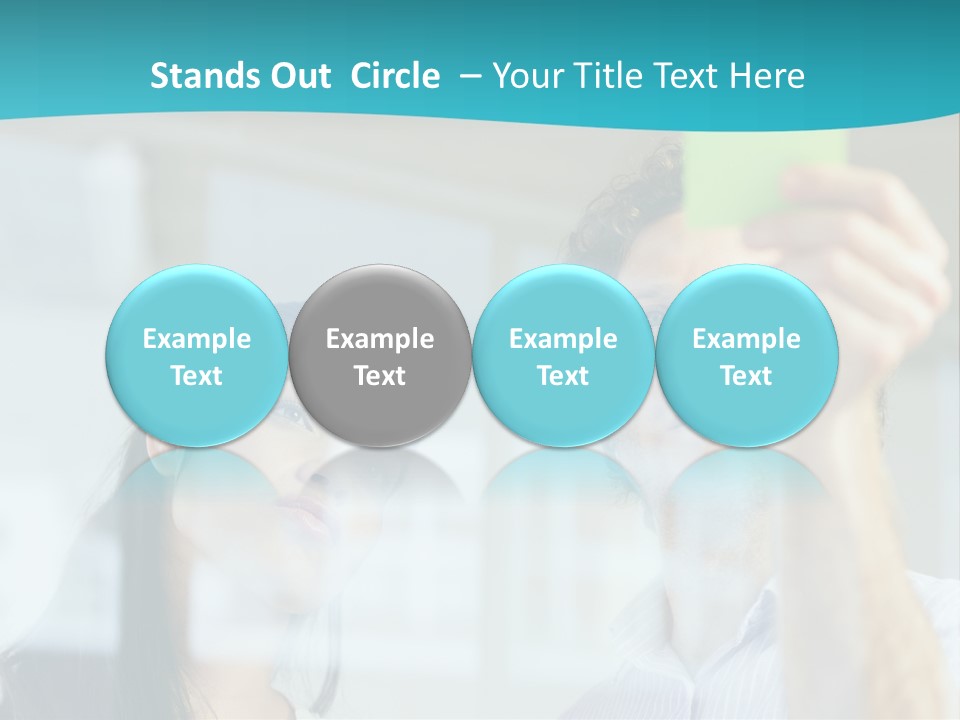 Stands Out Circle – Your Title Text Here

Example Text

Example Text

Example Text

Example Text